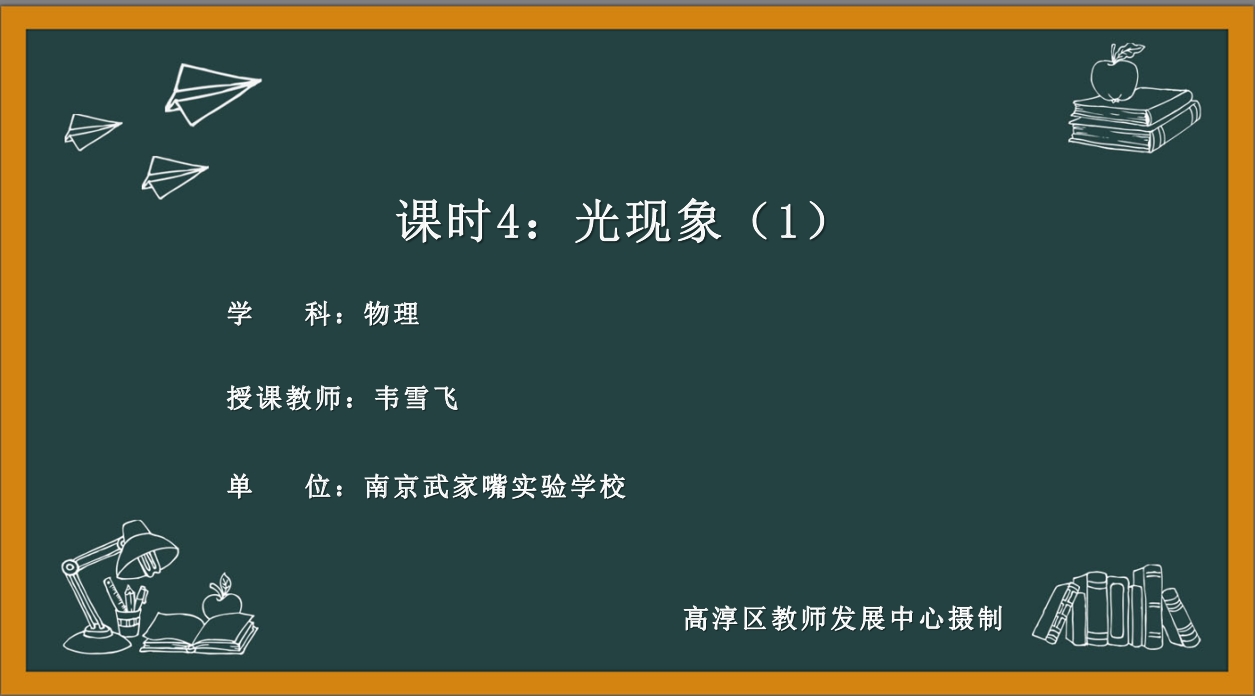 课时4：光现象（1）

学　　科：物理

授课教师：韦雪飞

单　　位：南京武家嘴实验学校

高淳区教师发展中心摄制